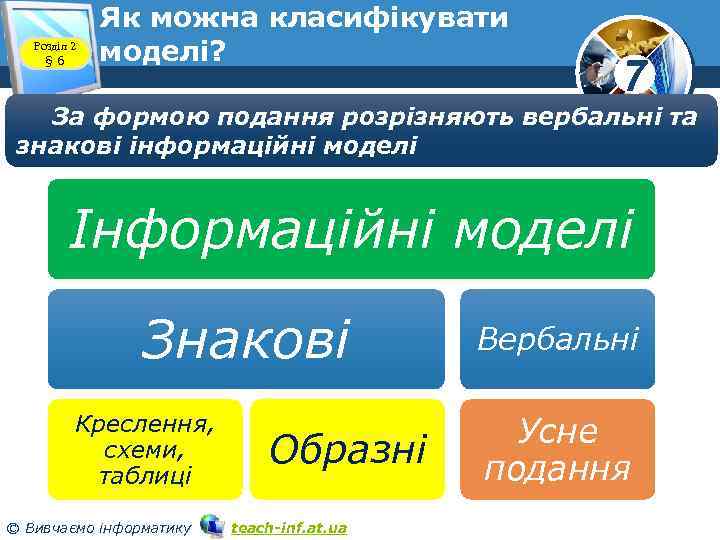 Розділ 2
§ 6

Як можна класифікувати моделі?

7

За формою подання розрізняють вербальні та знакові інформаційні моделі

Інформаційні моделі

Знакові

Вербальні

Креслення, схеми, таблиці

Образні

Усне подання

© Вивчаємо інформатику teach-inf.at.ua